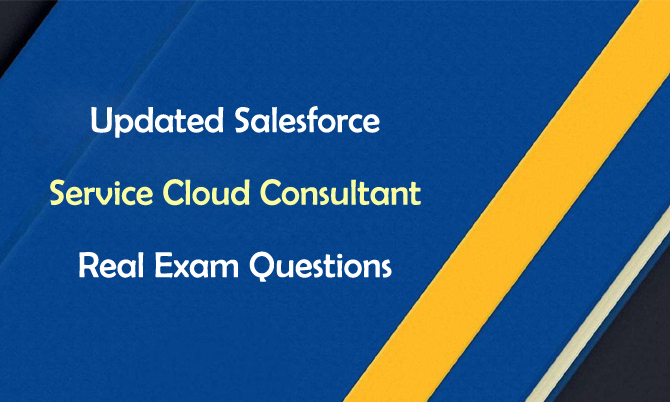 Updated Salesforce

Service Cloud Consultant

Real Exam Questions